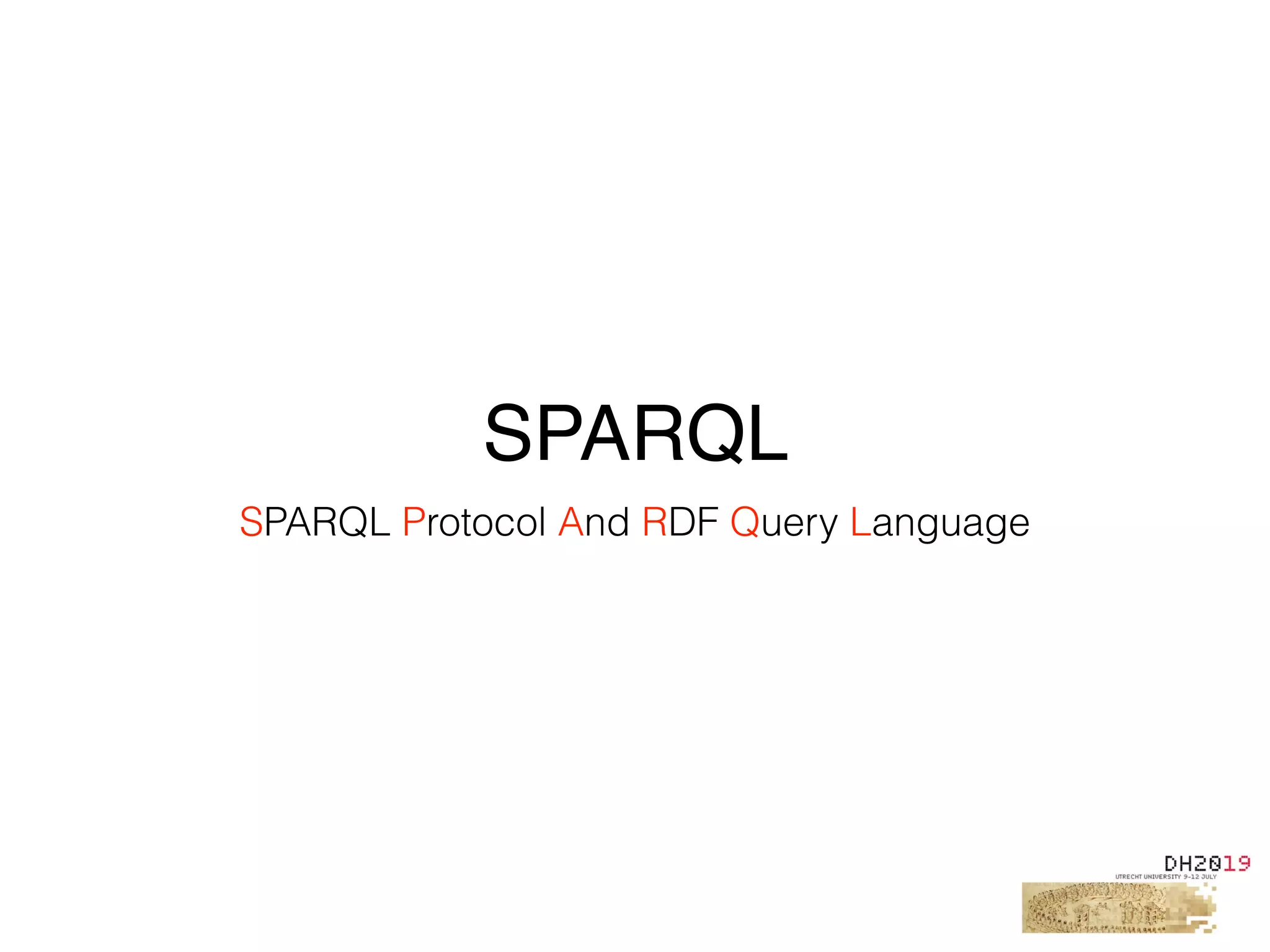 SPARQL

SPARQL Protocol And RDF Query Language

DH2019
UTRECHT UNIVERSITY 9-12 JULY